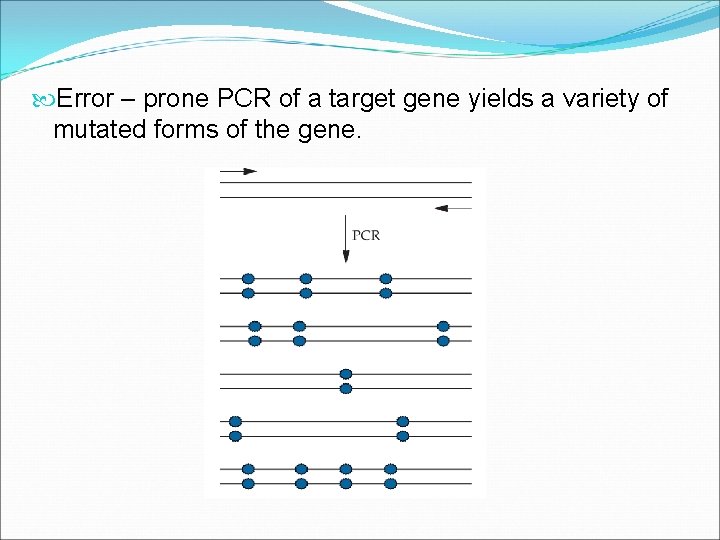 Error – prone PCR of a target gene yields a variety of mutated forms of the gene.

PCR